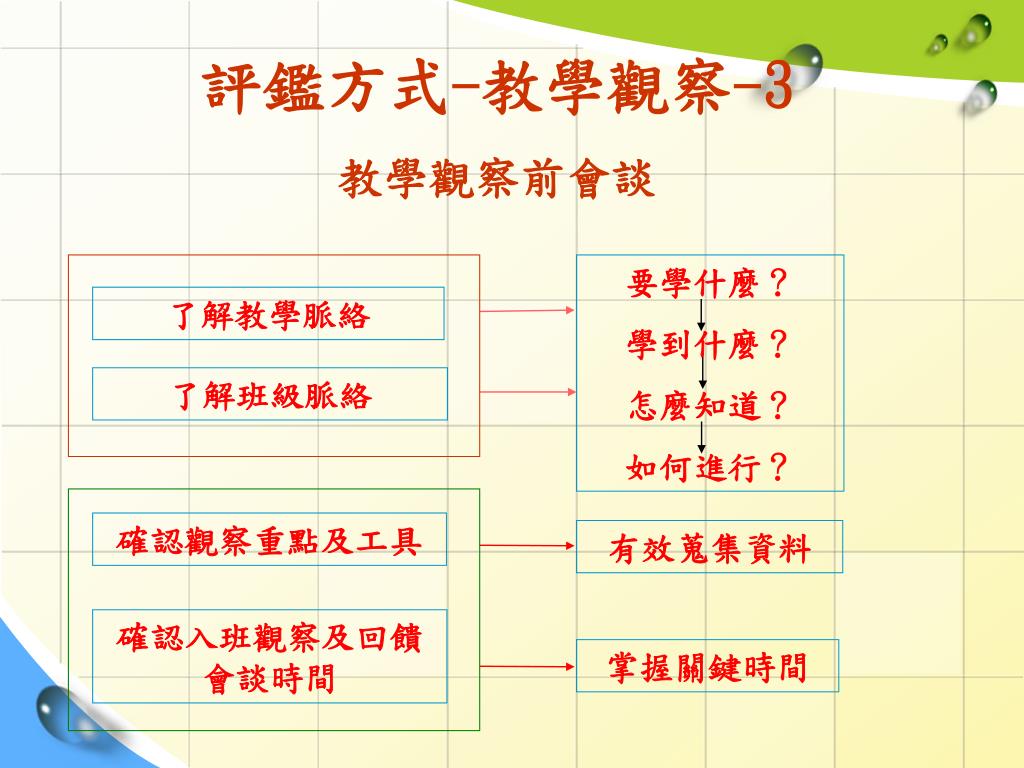 評鑑方式-教學觀察-3

教學觀察前會談

了解教學脈絡

了解班級脈絡

要學什麼？

學到什麼？

怎麼知道？

如何進行？

確認觀察重點及工具

有效蒐集資料

確認入班觀察及回饋會談時間

掌握關鍵時間